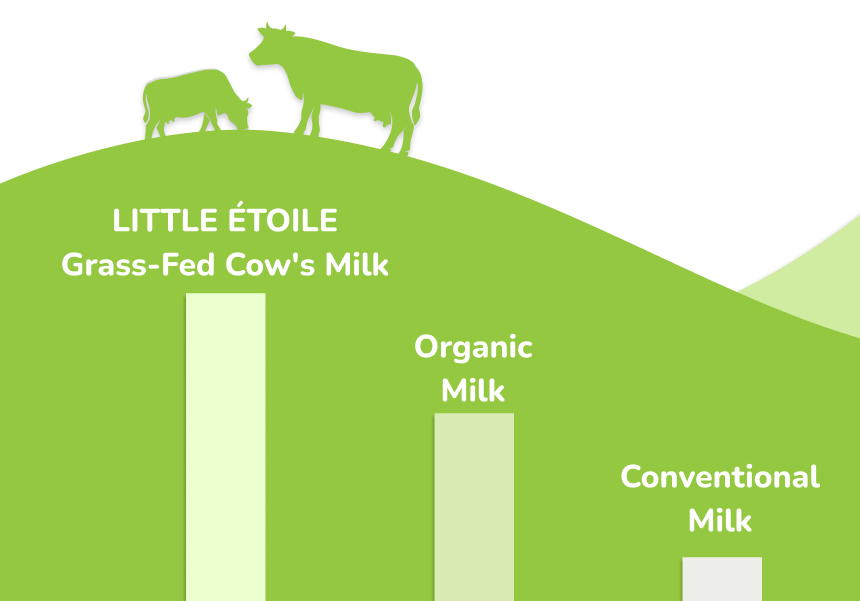 LITTLE ÉTOILE
Grass-Fed Cow's Milk

Organic Milk

Conventional Milk